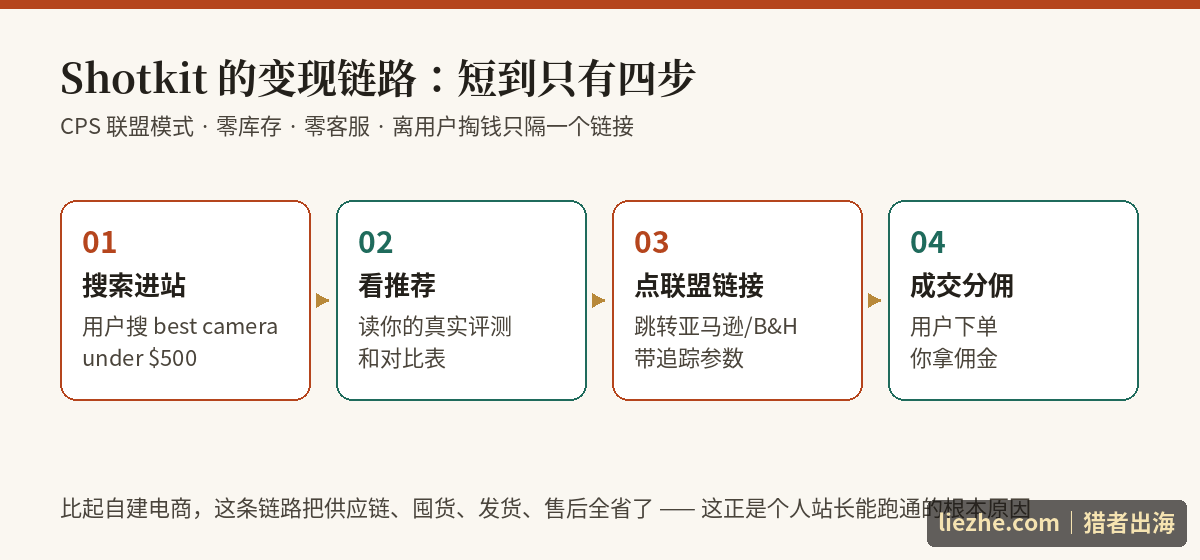 Shotkit 的变现链路：短到只有四步

CPS 联盟模式 · 零库存 · 零客服 · 离用户掏钱只隔一个链接

01
搜索进站
用户搜 best camera under $500

02
看推荐
读你的真实评测和对比表

03
点联盟链接
跳转亚马逊/B&H 带追踪参数

04
成交分佣
用户下单 你拿佣金

比起自建电商，这条链路把供应链、囤货、发货、售后全省了 —— 这正是个人站长能跑通的根本原因

liezhe.com | 猎者出海